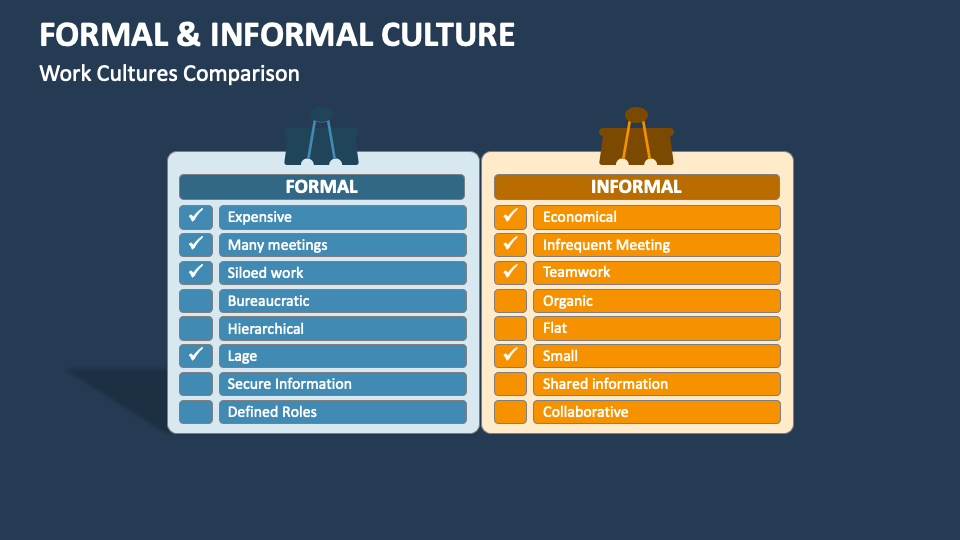 FORMAL & INFORMAL CULTURE

Work Cultures Comparison

FORMAL

✓ Expensive
✓ Many meetings
✓ Siloed work
Bureaucratic
Hierarchical
✓ Lage
Secure Information
Defined Roles

INFORMAL

✓ Economical
✓ Infrequent Meeting
✓ Teamwork
Organic
Flat
✓ Small
Shared information
Collaborative